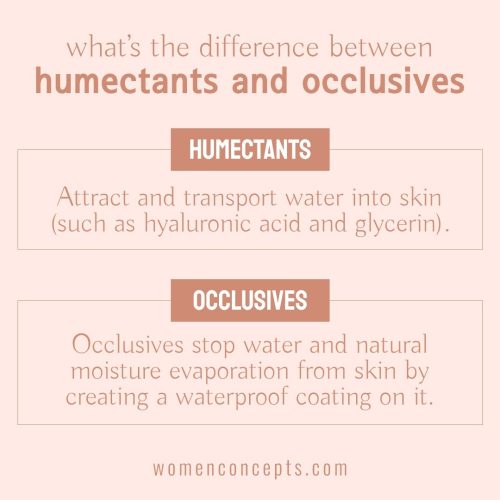 what's the difference between
humectants and occlusives

HUMECTANTS

Attract and transport water into skin (such as hyaluronic acid and glycerin).

OCCLUSIVES

Occlusives stop water and natural moisture evaporation from skin by creating a waterproof coating on it.

womenconcepts.com